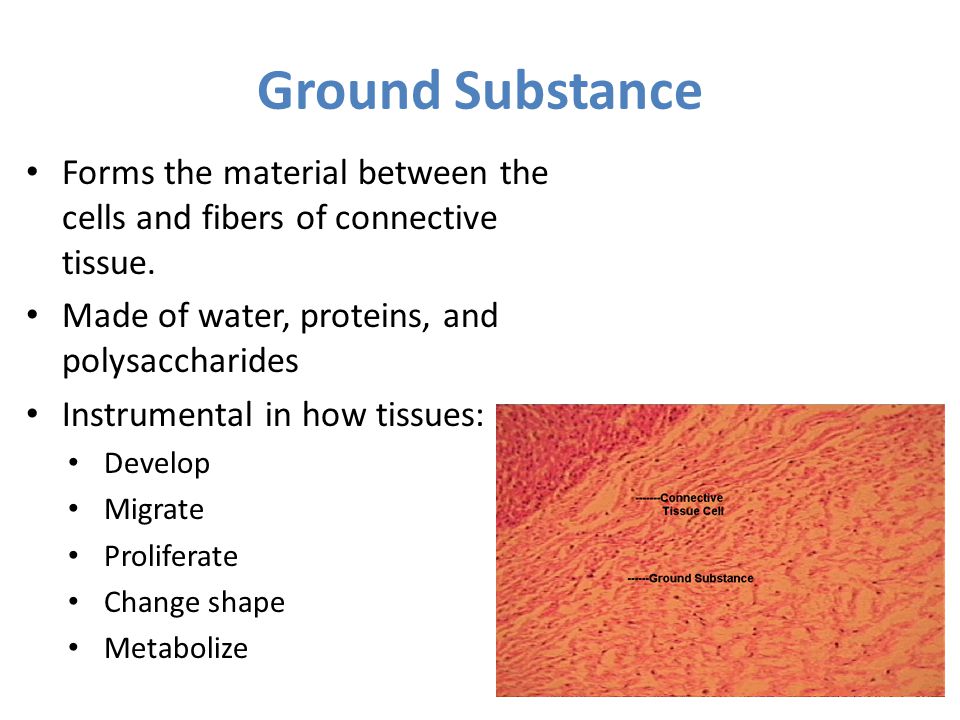 Ground Substance

• Forms the material between the cells and fibers of connective tissue.
• Made of water, proteins, and polysaccharides
• Instrumental in how tissues:
  • Develop
  • Migrate
  • Proliferate
  • Change shape
  • Metabolize

-------Connective Tissue Cell

------Ground Substance